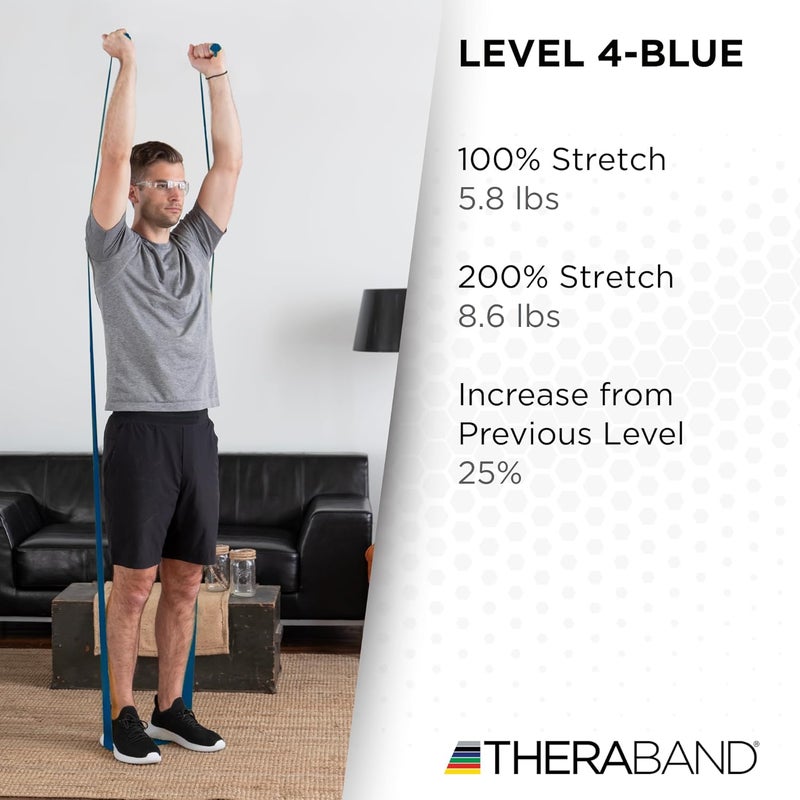 LEVEL 4-BLUE

100% Stretch
5.8 lbs

200% Stretch
8.6 lbs

Increase from
Previous Level
25%

THERABAND®